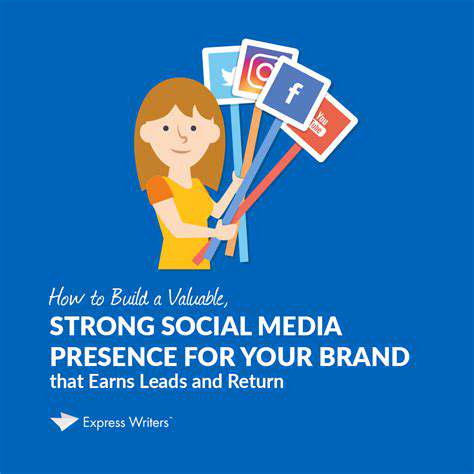 f

You Tube

How to Build a Valuable,
STRONG SOCIAL MEDIA PRESENCE FOR YOUR BRAND
that Earns Leads and Return

Express Writers™